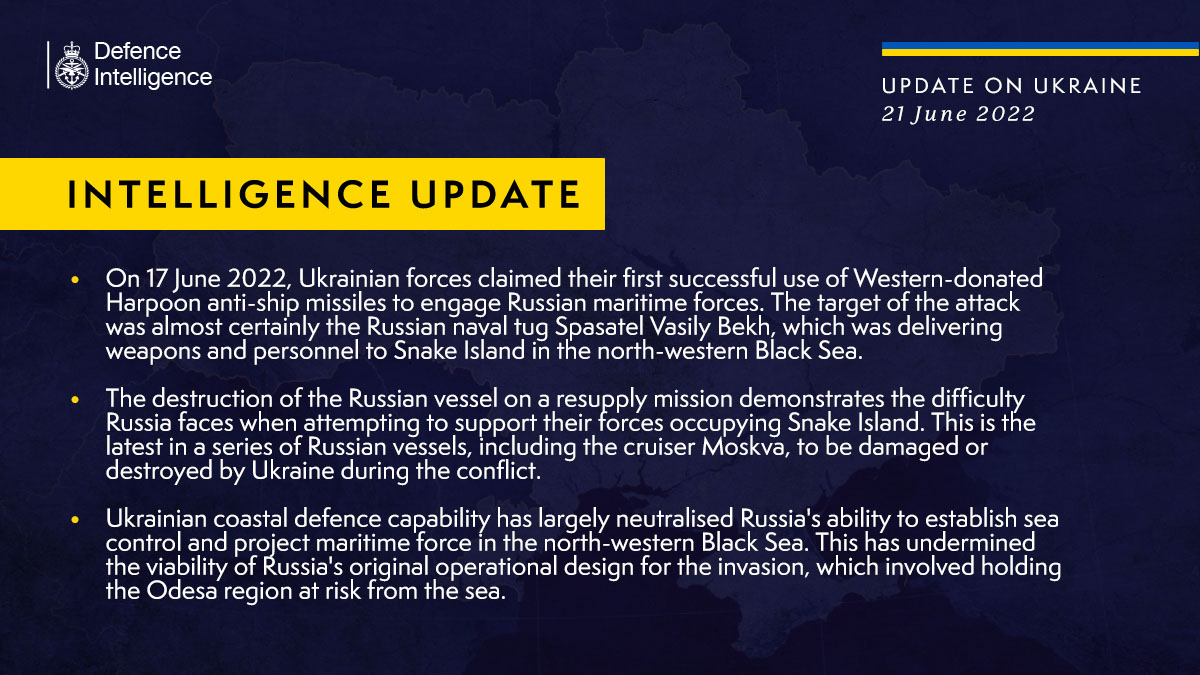 Defence Intelligence

UPDATE ON UKRAINE
21 June 2022

INTELLIGENCE UPDATE

• On 17 June 2022, Ukrainian forces claimed their first successful use of Western-donated Harpoon anti-ship missiles to engage Russian maritime forces. The target of the attack was almost certainly the Russian naval tug Spasatel Vasily Bekh, which was delivering weapons and personnel to Snake Island in the north-western Black Sea.

• The destruction of the Russian vessel on a resupply mission demonstrates the difficulty Russia faces when attempting to support their forces occupying Snake Island. This is the latest in a series of Russian vessels, including the cruiser Moskva, to be damaged or destroyed by Ukraine during the conflict.

• Ukrainian coastal defence capability has largely neutralised Russia's ability to establish sea control and project maritime force in the north-western Black Sea. This has undermined the viability of Russia's original operational design for the invasion, which involved holding the Odesa region at risk from the sea.